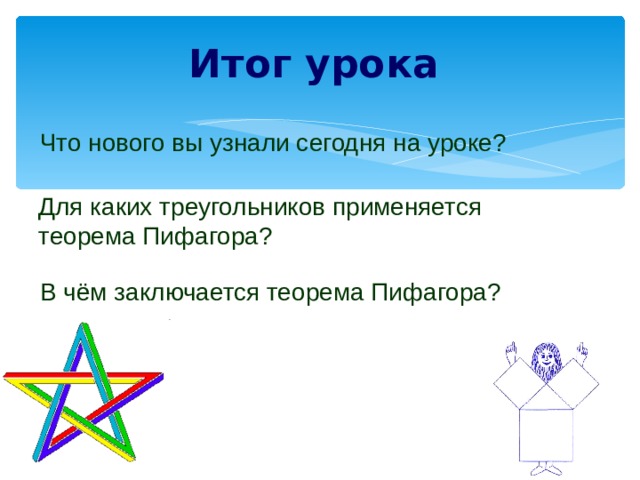 Итог урока

Что нового вы узнали сегодня на уроке?

Для каких треугольников применяется теорема Пифагора?

В чём заключается теорема Пифагора?